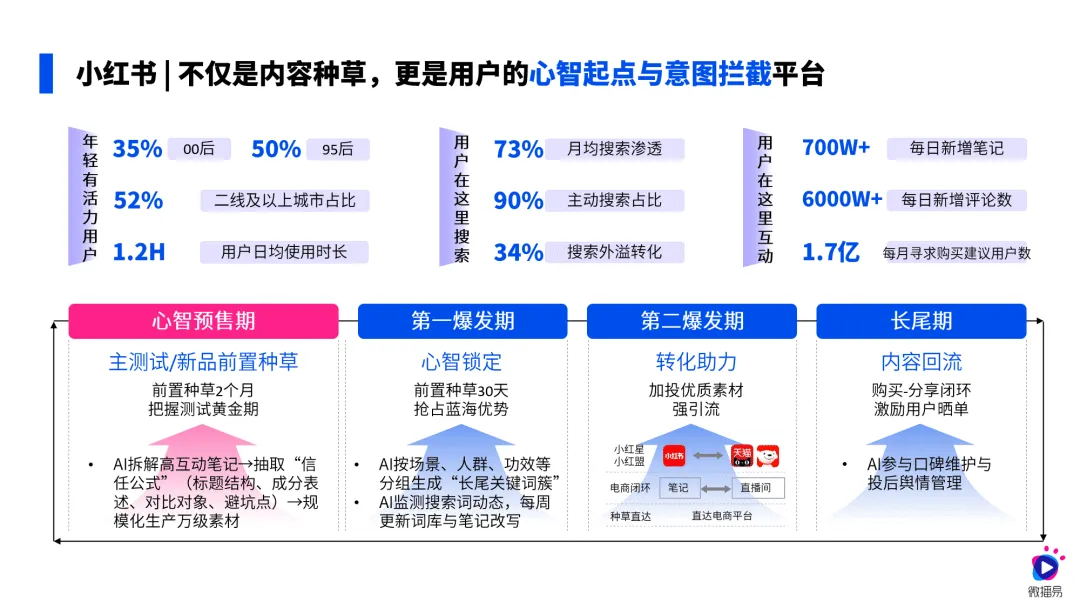 小红书 | 不仅是内容种草，更是用户的心智起点与意图拦截平台

年轻有活力用户

35% 00后 50% 95后

52% 二线及以上城市占比

1.2H 用户日均使用时长

用户在这里搜索

73% 月均搜索渗透

90% 主动搜索占比

34% 搜索外溢转化

用户在这里互动

700W+ 每日新增笔记

6000W+ 每日新增评论数

1.7亿 每月寻求购买建议用户数

心智预售期

主测试/新品前置种草

前置种草2个月
把握测试黄金期

• AI拆解高互动笔记→抽取“信任公式”（标题结构、成分表述、对比对象、避坑点）→规模化生产万级素材

第一爆发期

心智锁定

前置种草30天
抢占蓝海优势

• AI按场景、人群、功效等分组生成“长尾关键词簇”
• AI监测搜索词动态，每周更新词库与笔记改写

第二爆发期

转化助力

加投优质素材
强引流

小红星
小红盟

小红书

天猫

电商闭环 笔记 直播间

种草直达 直达电商平台

长尾期

内容回流

购买-分享闭环
激励用户晒单

• AI参与口碑维护与投后舆情管理

微播易